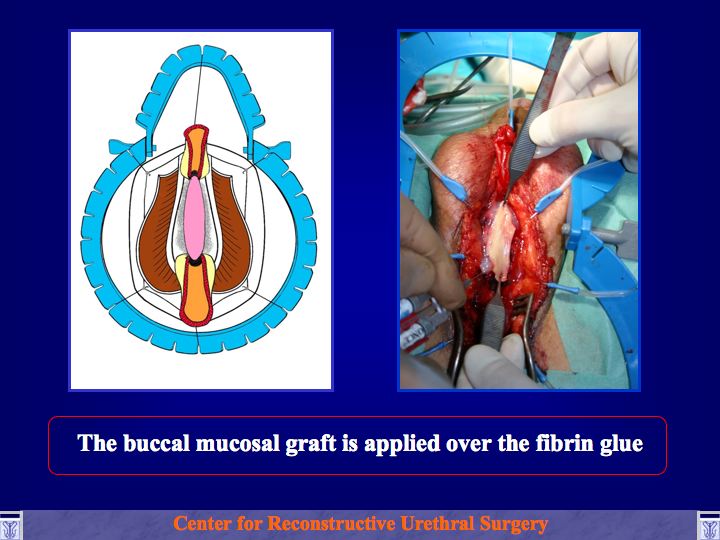 The buccal mucosal graft is applied over the fibrin glue

Center for Reconstructive Urethral Surgery